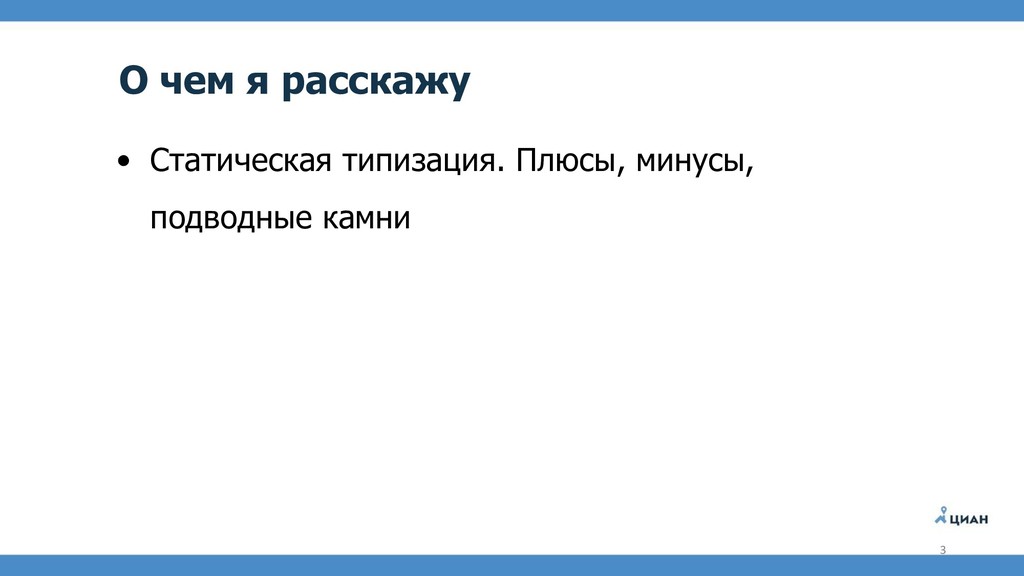 О чем я расскажу

• Статическая типизация. Плюсы, минусы, подводные камни

ЦИАН

3